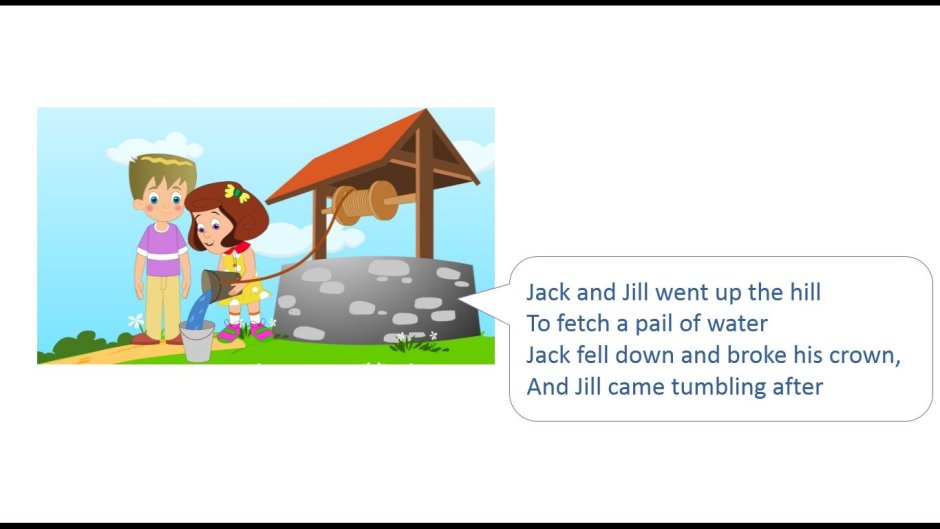 Jack and Jill went up the hill
To fetch a pail of water
Jack fell down and broke his crown,
And Jill came tumbling after